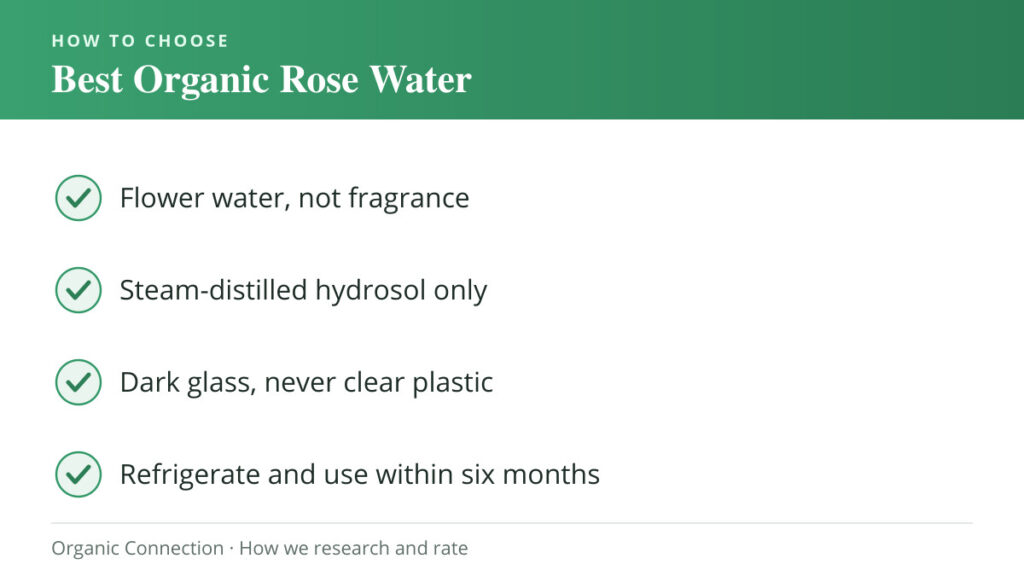 HOW TO CHOOSE
Best Organic Rose Water

Flower water, not fragrance

Steam-distilled hydrosol only

Dark glass, never clear plastic

Refrigerate and use within six months

Organic Connection · How we research and rate